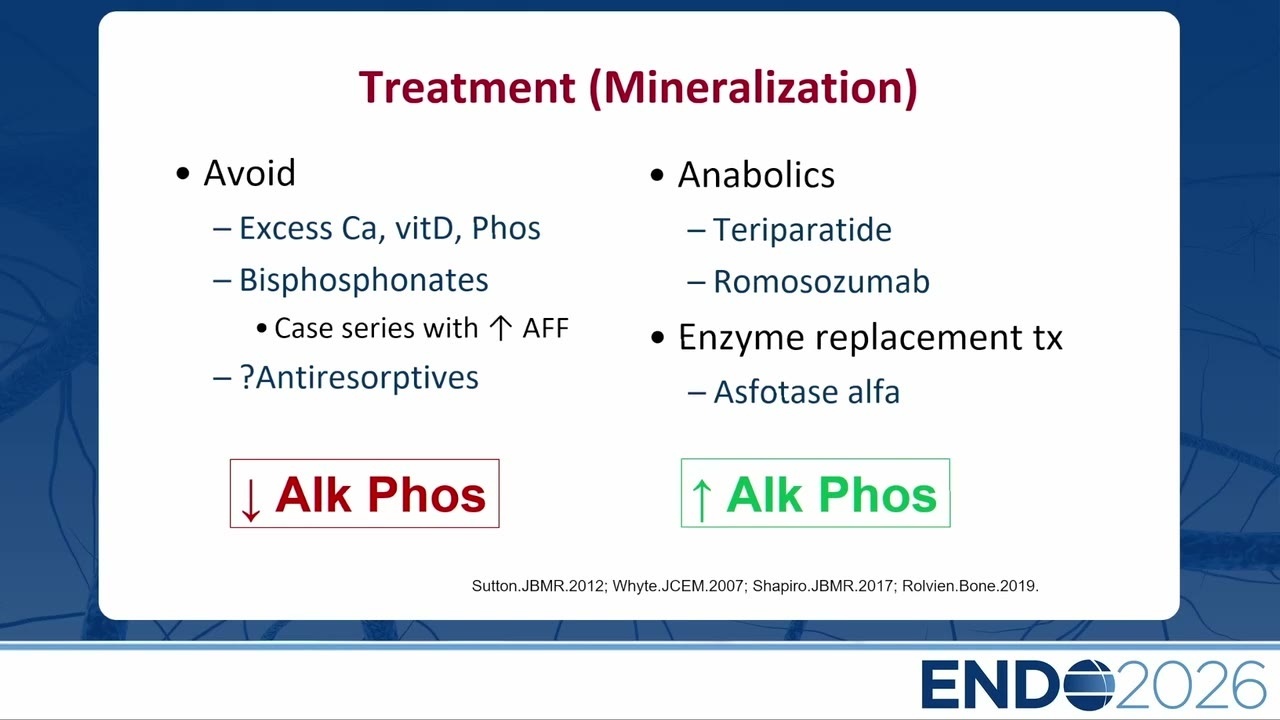 Treatment (Mineralization)

• Avoid
– Excess Ca, vitD, Phos
– Bisphosphonates
• Case series with ↑ AFF
– ?Antiresorptives

↓ Alk Phos

• Anabolics
– Teriparatide
– Romosozumab
• Enzyme replacement tx
– Asfotase alfa

↑ Alk Phos

Sutton.JBMR.2012; Whyte.JCEM.2007; Shapiro.JBMR.2017; Rolvien.Bone.2019.

ENDO2026